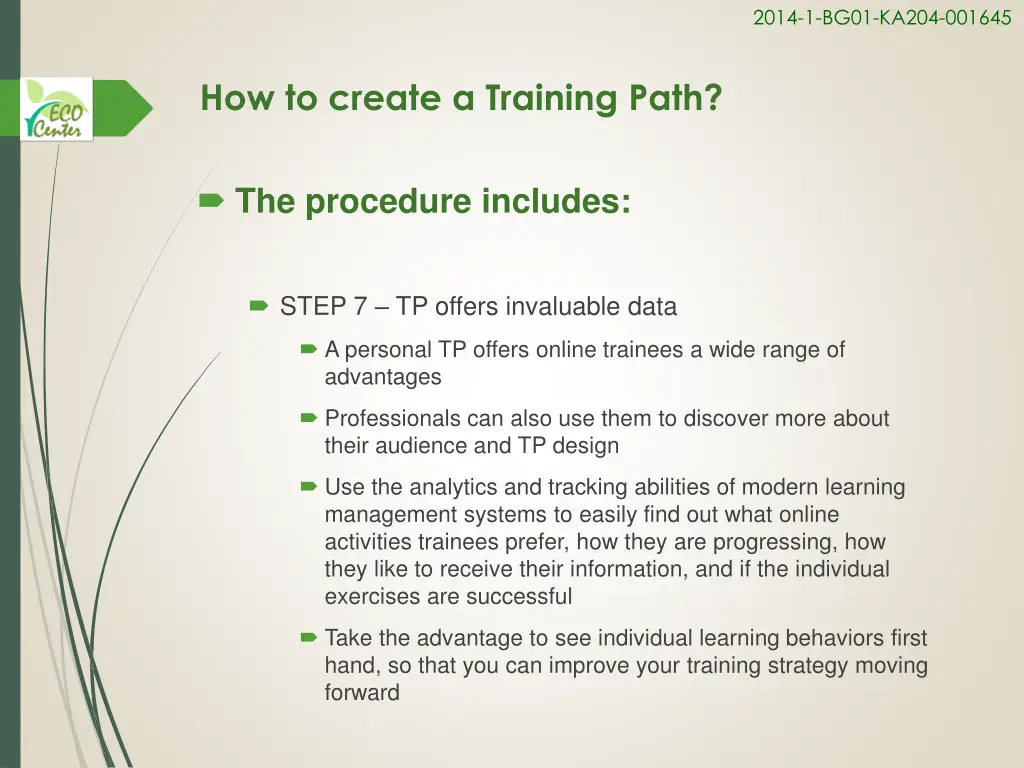 2014-1-BG01-KA204-001645

ECO Center

How to create a Training Path?

The procedure includes:

STEP 7 – TP offers invaluable data

A personal TP offers online trainees a wide range of advantages

Professionals can also use them to discover more about their audience and TP design

Use the analytics and tracking abilities of modern learning management systems to easily find out what online activities trainees prefer, how they are progressing, how they like to receive their information, and if the individual exercises are successful

Take the advantage to see individual learning behaviors first hand, so that you can improve your training strategy moving forward